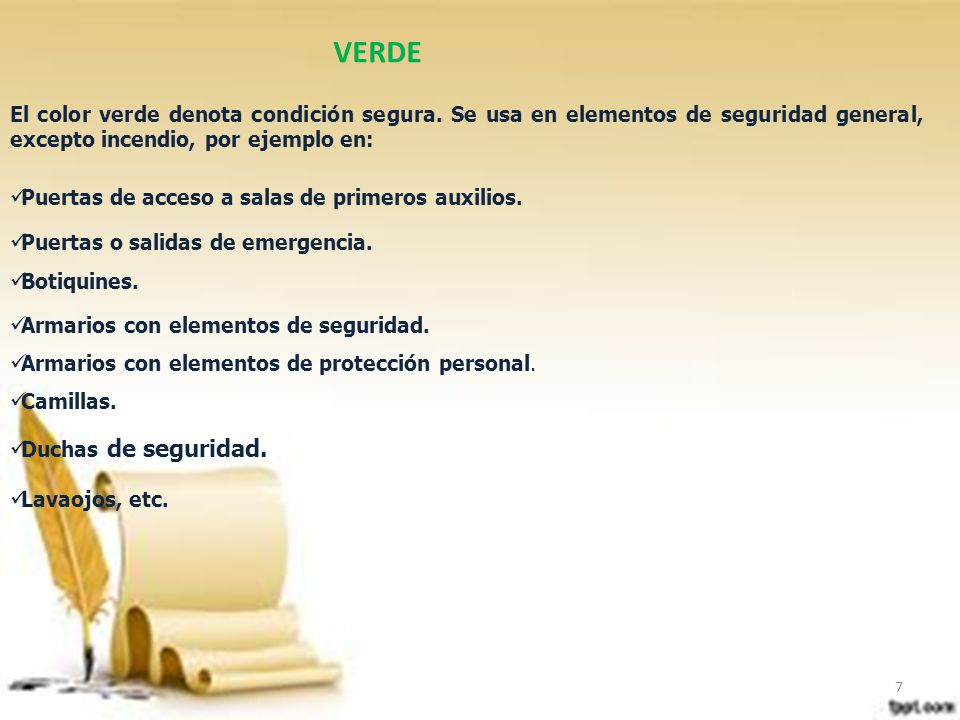 VERDE

El color verde denota condición segura. Se usa en elementos de seguridad general, excepto incendio, por ejemplo en:

✓Puertas de acceso a salas de primeros auxilios.

✓Puertas o salidas de emergencia.

✓Botiquines.

✓Armarios con elementos de seguridad.

✓Armarios con elementos de protección personal.

✓Camillas.

✓Duchas de seguridad.

✓Lavaojos, etc.

7

fppt.com